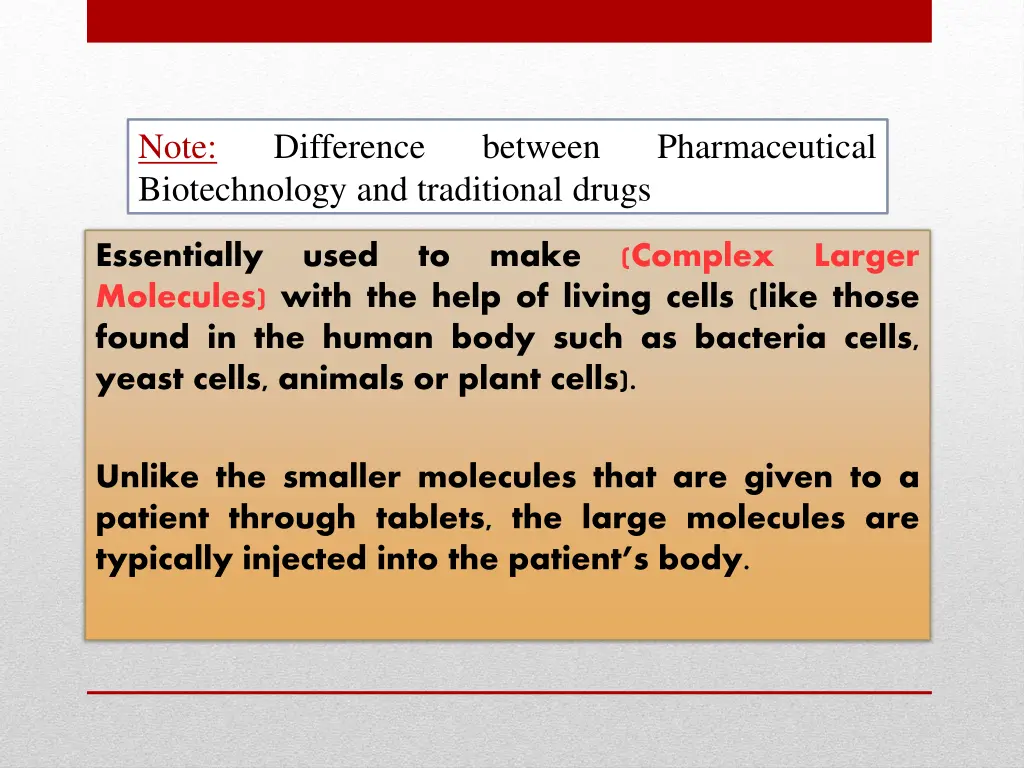 Note: Difference between Pharmaceutical Biotechnology and traditional drugs

Essentially used to make (Complex Larger Molecules) with the help of living cells (like those found in the human body such as bacteria cells, yeast cells, animals or plant cells).

Unlike the smaller molecules that are given to a patient through tablets, the large molecules are typically injected into the patient's body.